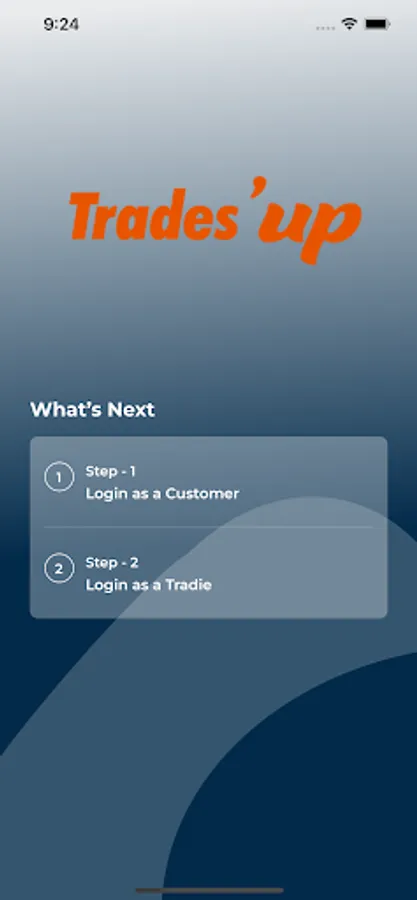 9:24

Trades'up

What's Next

1 Step - 1
Login as a Customer

2 Step - 2
Login as a Tradie